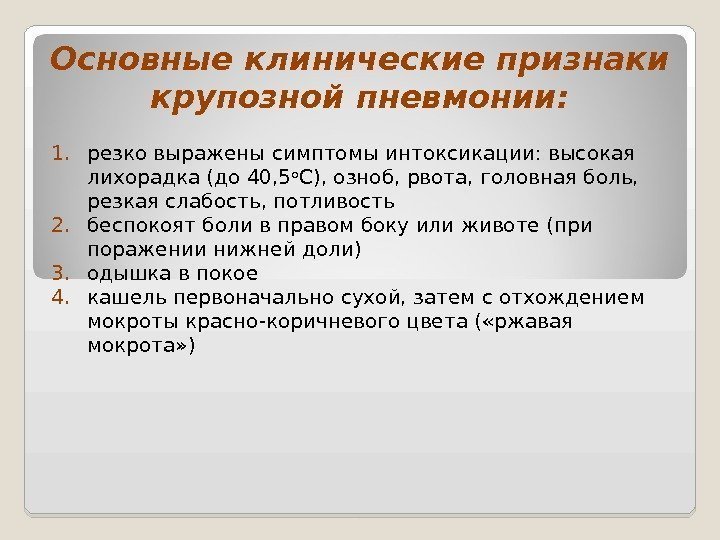 Основные клинические признаки крупозной пневмонии:

1. резко выражены симптомы интоксикации: высокая лихорадка (до 40,5°С), озноб, рвота, головная боль, резкая слабость, потливость
2. беспокоят боли в правом боку или животе (при поражении нижней доли)
3. одышка в покое
4. кашель первоначально сухой, затем с отхождением мокроты красно-коричневого цвета («ржавая мокрота»)